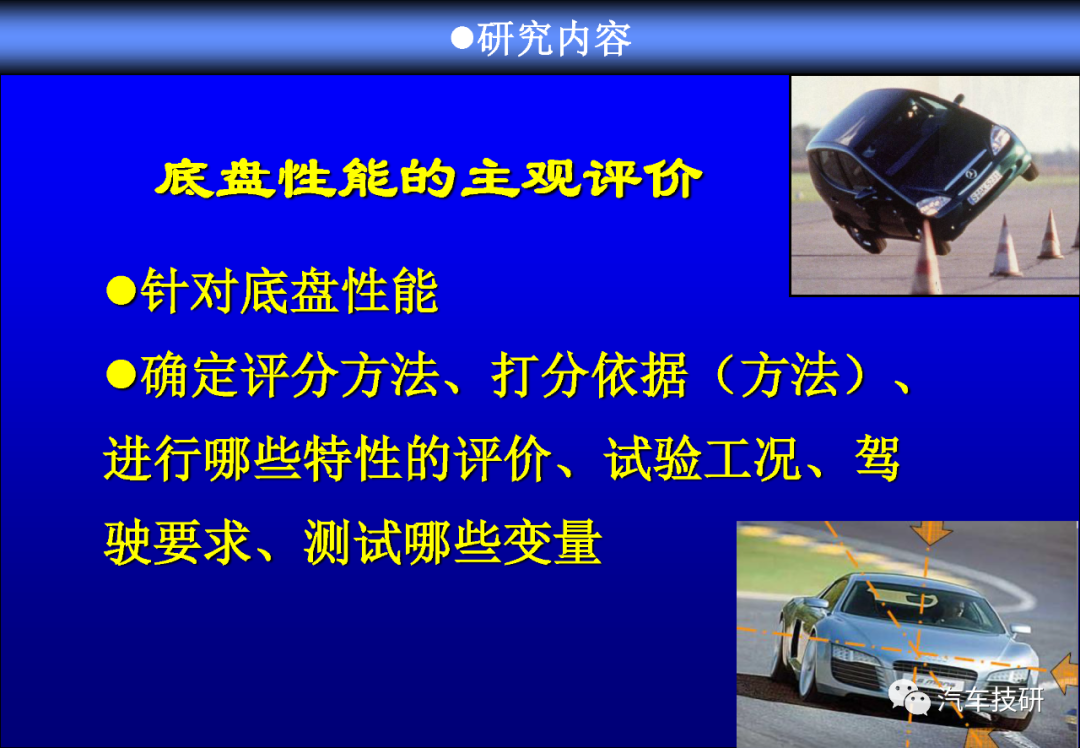 ●研究内容

底盘性能的主观评价

●针对底盘性能

●确定评分方法、打分依据（方法）、进行哪些特性的评价、试验工况、驾驶要求、测试哪些变量

汽车技研